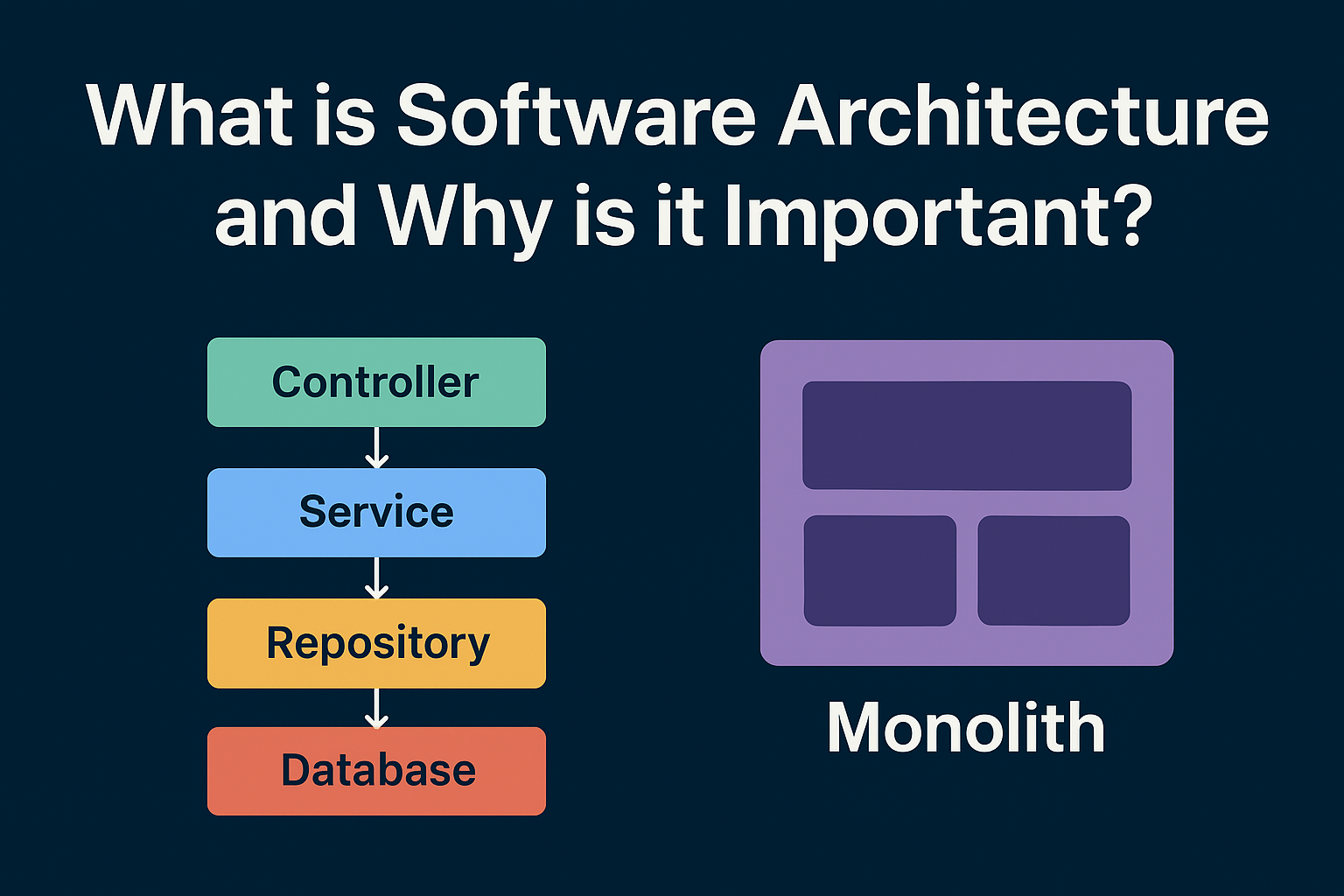 What is Software Architecture and Why is it Important?

Controller

Service

Repository

Database

Monolith